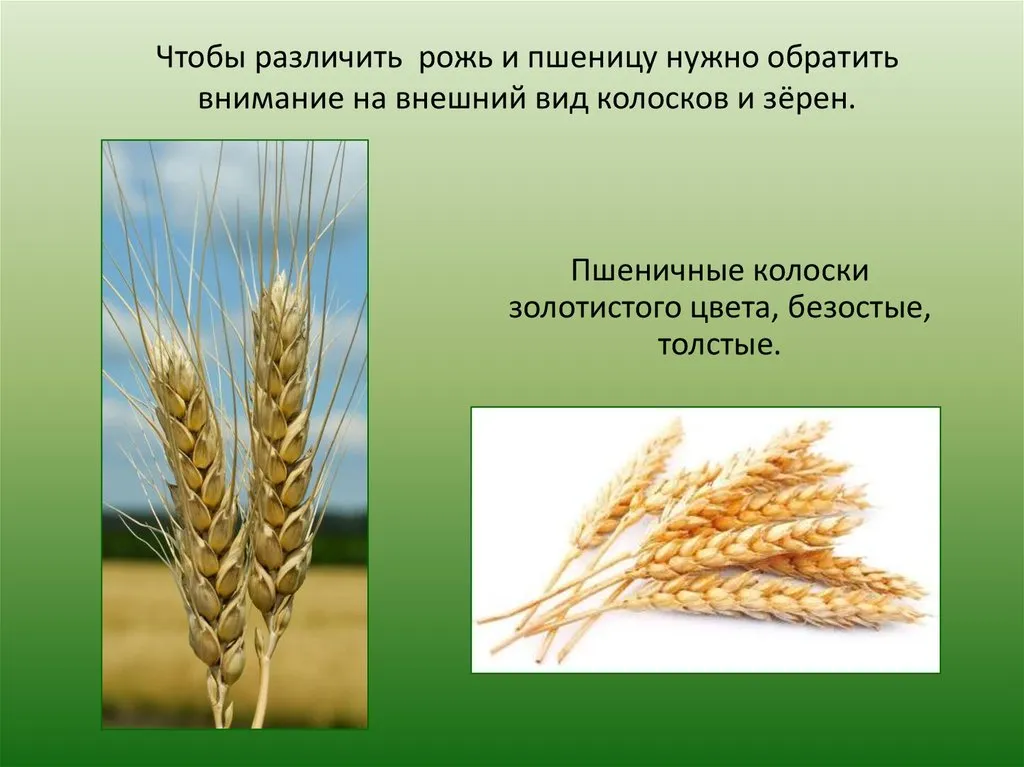 Чтобы различить  рожь и пшеницу нужно обратить внимание на внешний вид колосков и зёрен.

Пшеничные колоски золотистого цвета, безостые, толстые.